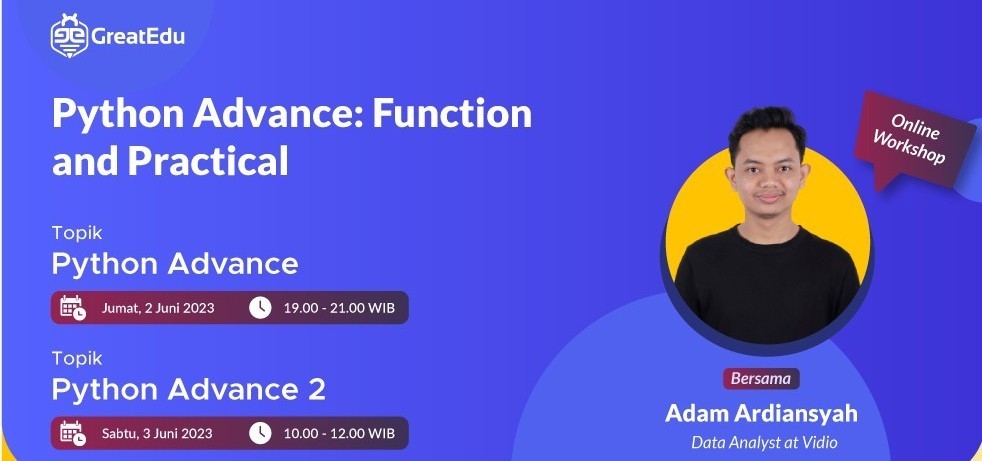 GreatEdu

Python Advance: Function and Practical

Topik
Python Advance

Jumat, 2 Juni 2023 19.00 - 21.00 WIB

Topik
Python Advance 2

Sabtu, 3 Juni 2023 10.00 - 12.00 WIB

Online Workshop

Bersama
Adam Ardiansyah
Data Analyst at Vidio